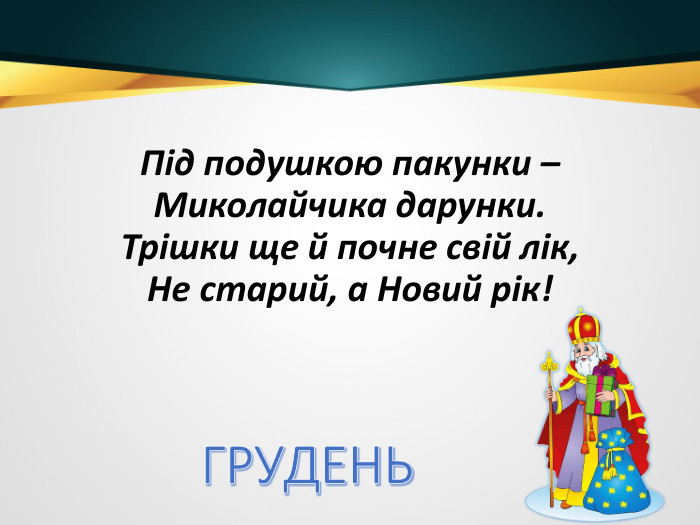 Під подушкою пакунки –
Миколайчика дарунки.
Трішки ще й почне свій лік,
Не старий, а Новий рік!

ГРУДЕНЬ